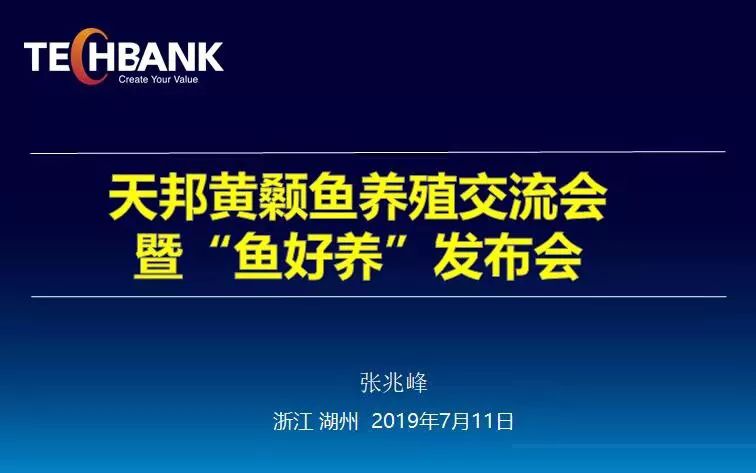 TECHBANK
Create Your Value

天邦黄颡鱼养殖交流会
暨“鱼好养”发布会

张兆峰

浙江 湖州 2019年7月11日